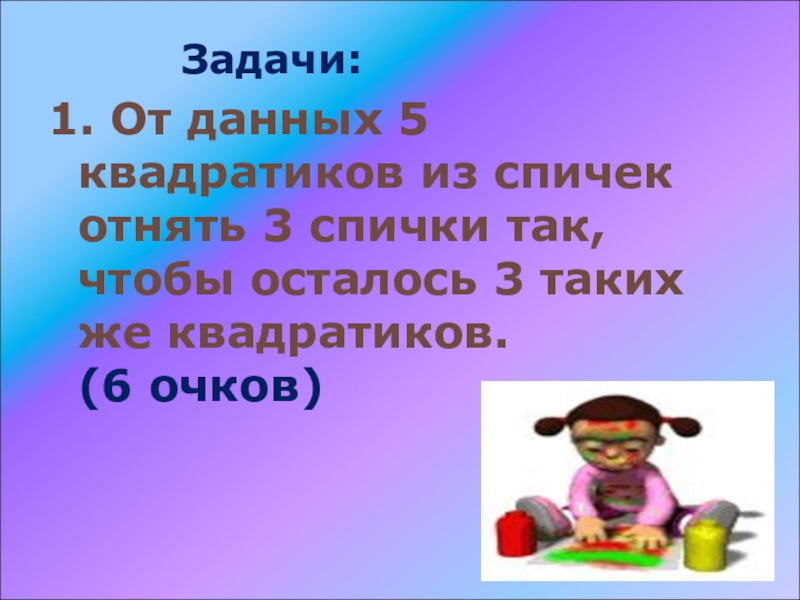 Задачи:

1. От данных 5 квадратиков из спичек отнять 3 спички так, чтобы осталось 3 таких же квадратиков. (6 очков)